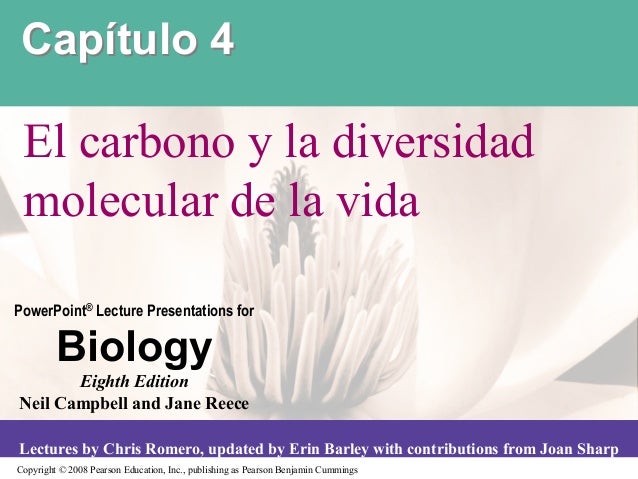 Capítulo 4

El carbono y la diversidad molecular de la vida

PowerPoint® Lecture Presentations for

Biology

Eighth Edition

Neil Campbell and Jane Reece

Lectures by Chris Romero, updated by Erin Barley with contributions from Joan Sharp

Copyright © 2008 Pearson Education, Inc., publishing as Pearson Benjamin Cummings